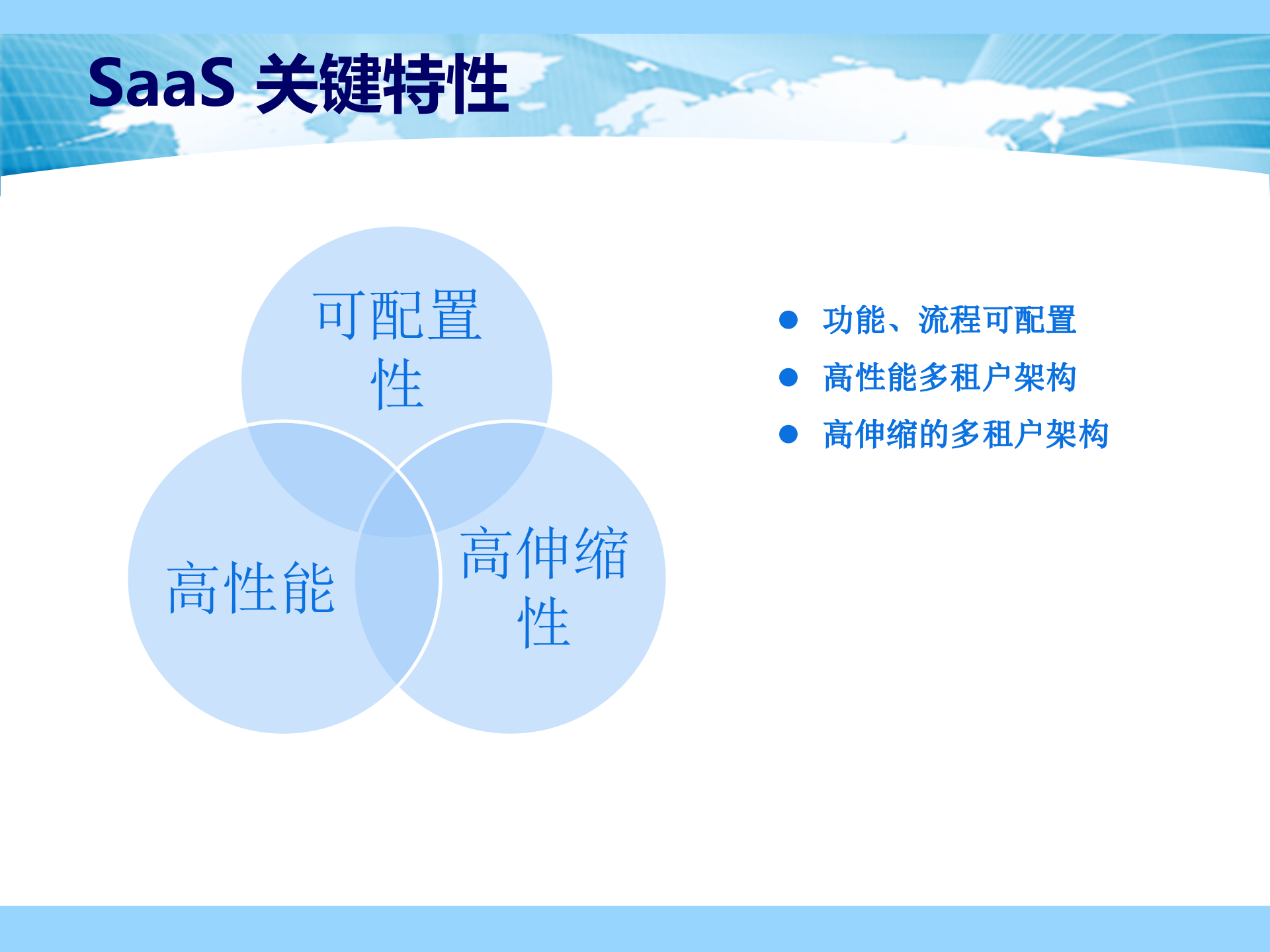 SaaS 关键特性

可配置性

高性能

高伸缩性

● 功能、流程可配置
● 高性能多租户架构
● 高伸缩的多租户架构